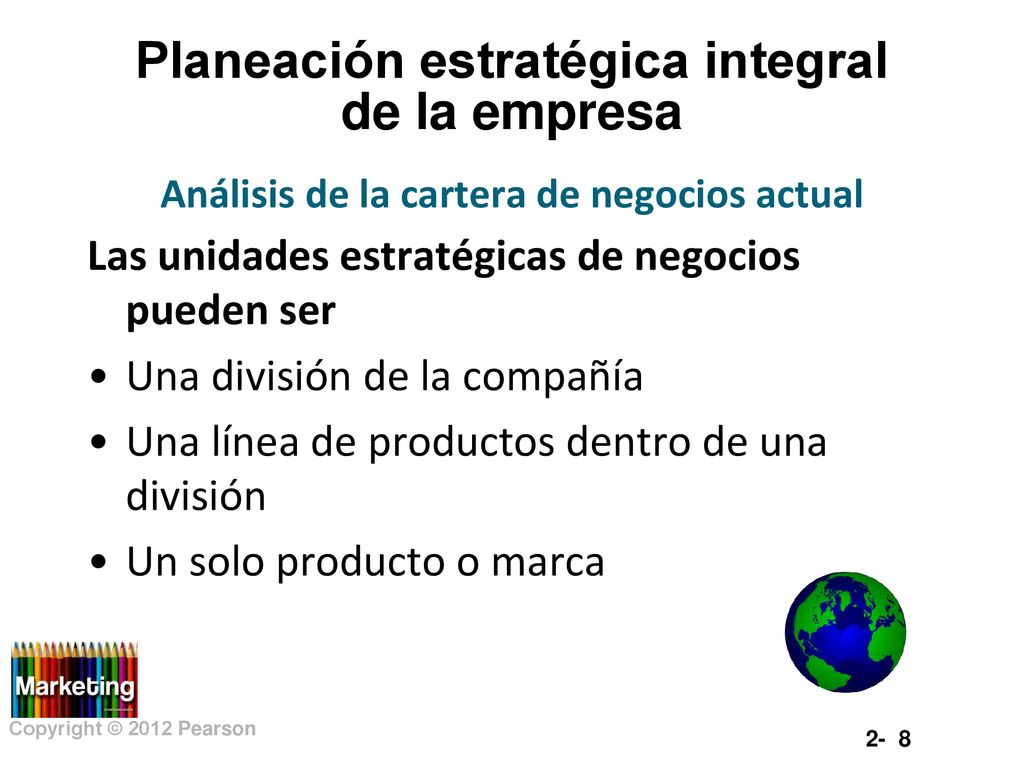 Planeación estratégica integral de la empresa

Análisis de la cartera de negocios actual

Las unidades estratégicas de negocios pueden ser

• Una división de la compañía
• Una línea de productos dentro de una división
• Un solo producto o marca

Marketing

Copyright © 2012 Pearson

2- 8